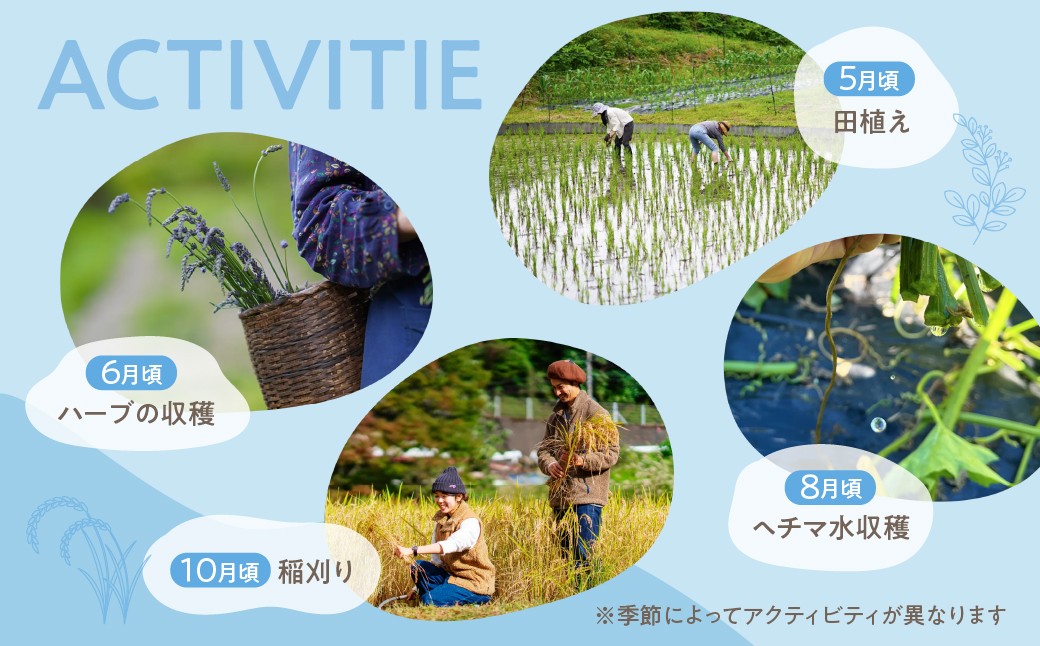 ACTIVITIE

5月頃
田植え

6月頃
ハーブの収穫

8月頃
ヘチマ水収穫

10月頃 稲刈り

※季節によってアクティビティが異なります